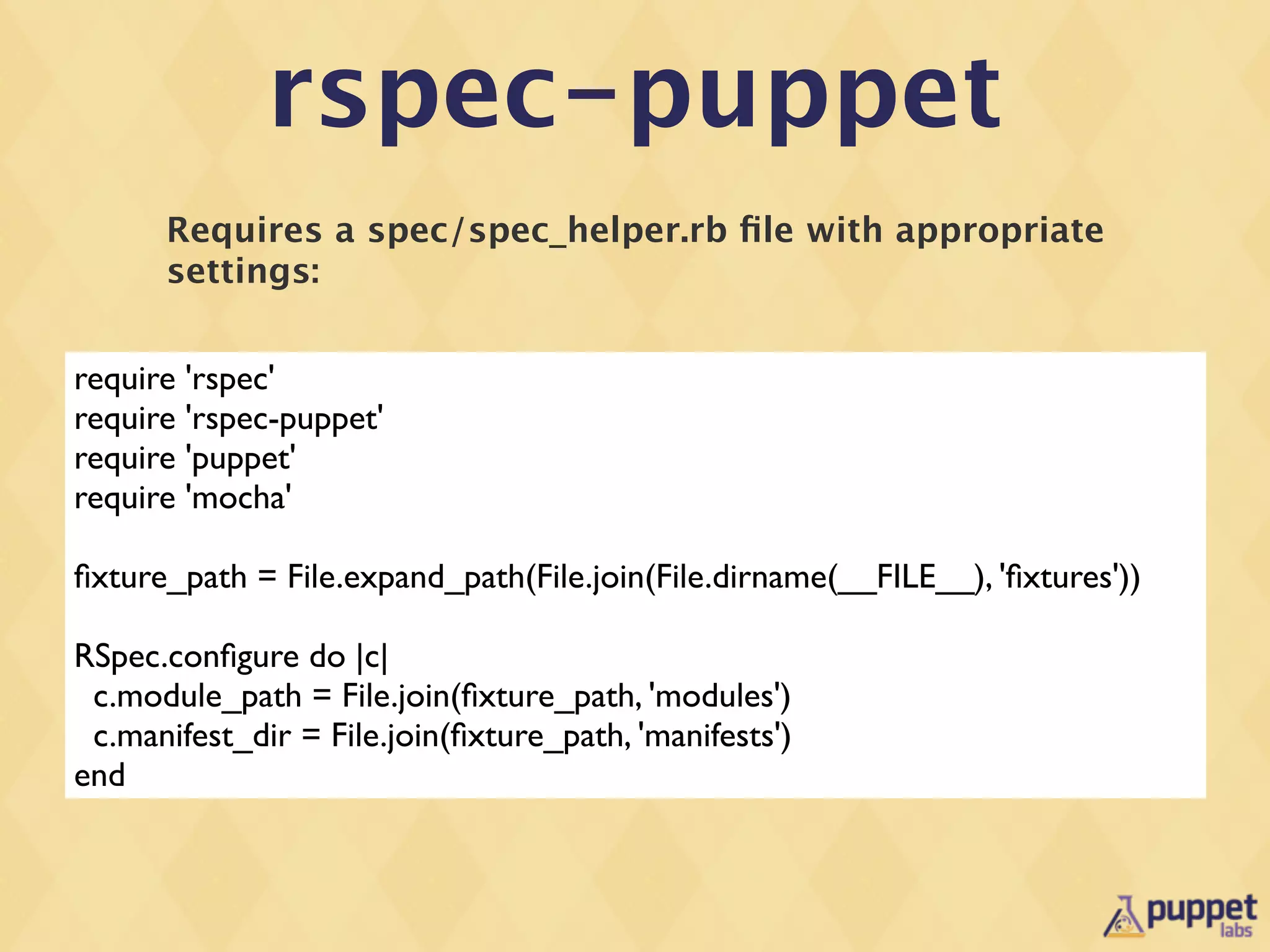 rspec-puppet

Requires a spec/spec_helper.rb file with appropriate settings:

require 'rspec'
require 'rspec-puppet'
require 'puppet'
require 'mocha'

fixture_path = File.expand_path(File.join(File.dirname(__FILE__), 'fixtures'))

RSpec.configure do |c|
  c.module_path = File.join(fixture_path, 'modules')
  c.manifest_dir = File.join(fixture_path, 'manifests')
end

puppet labs